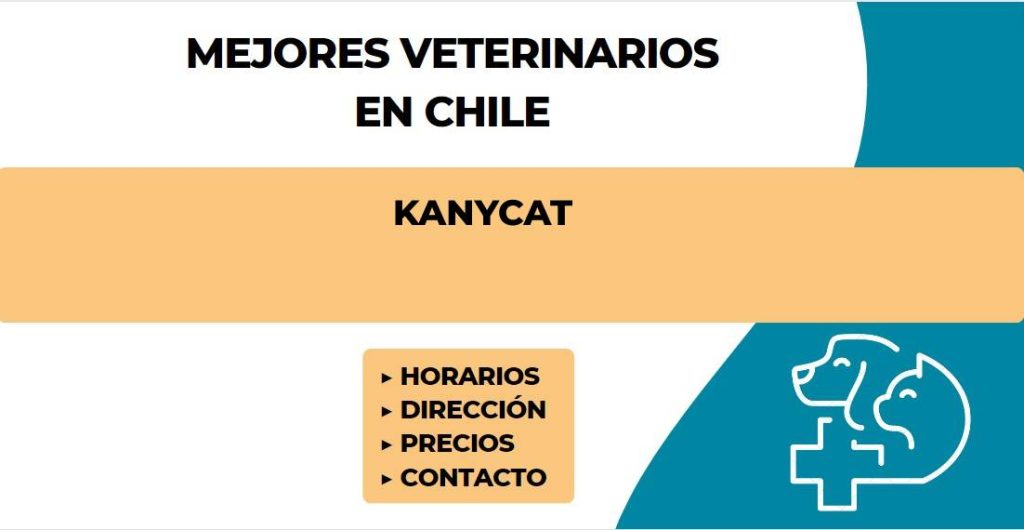 MEJORES VETERINARIOS EN CHILE

KANYCAT

▸ HORARIOS
▸ DIRECCIÓN
▸ PRECIOS
▸ CONTACTO